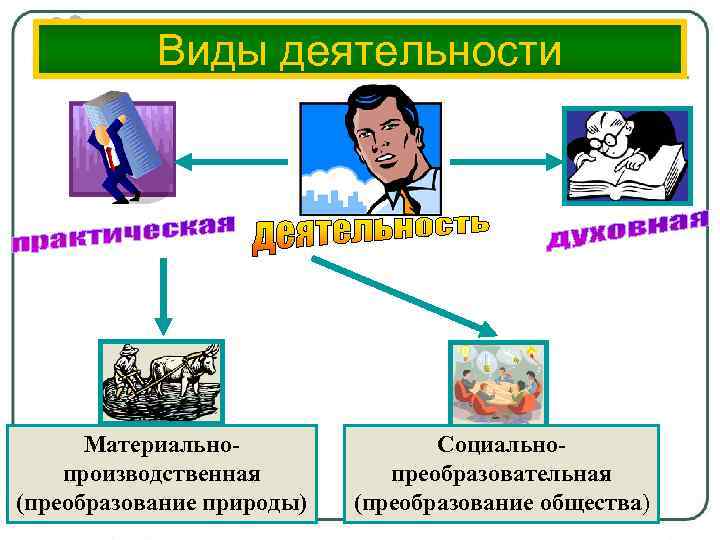 Виды деятельности

практическая

Деятельность

духовная

Материально-производственная (преобразование природы)

Социально-преобразовательная (преобразование общества)